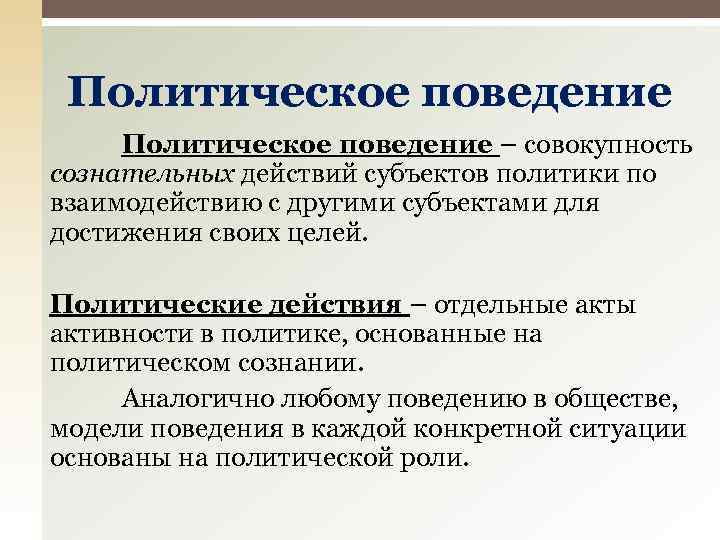 Политическое поведение

Политическое поведение – совокупность сознательных действий субъектов политики по взаимодействию с другими субъектами для достижения своих целей.

Политические действия – отдельные акты активности в политике, основанные на политическом сознании.

Аналогично любому поведению в обществе, модели поведения в каждой конкретной ситуации основаны на политической роли.